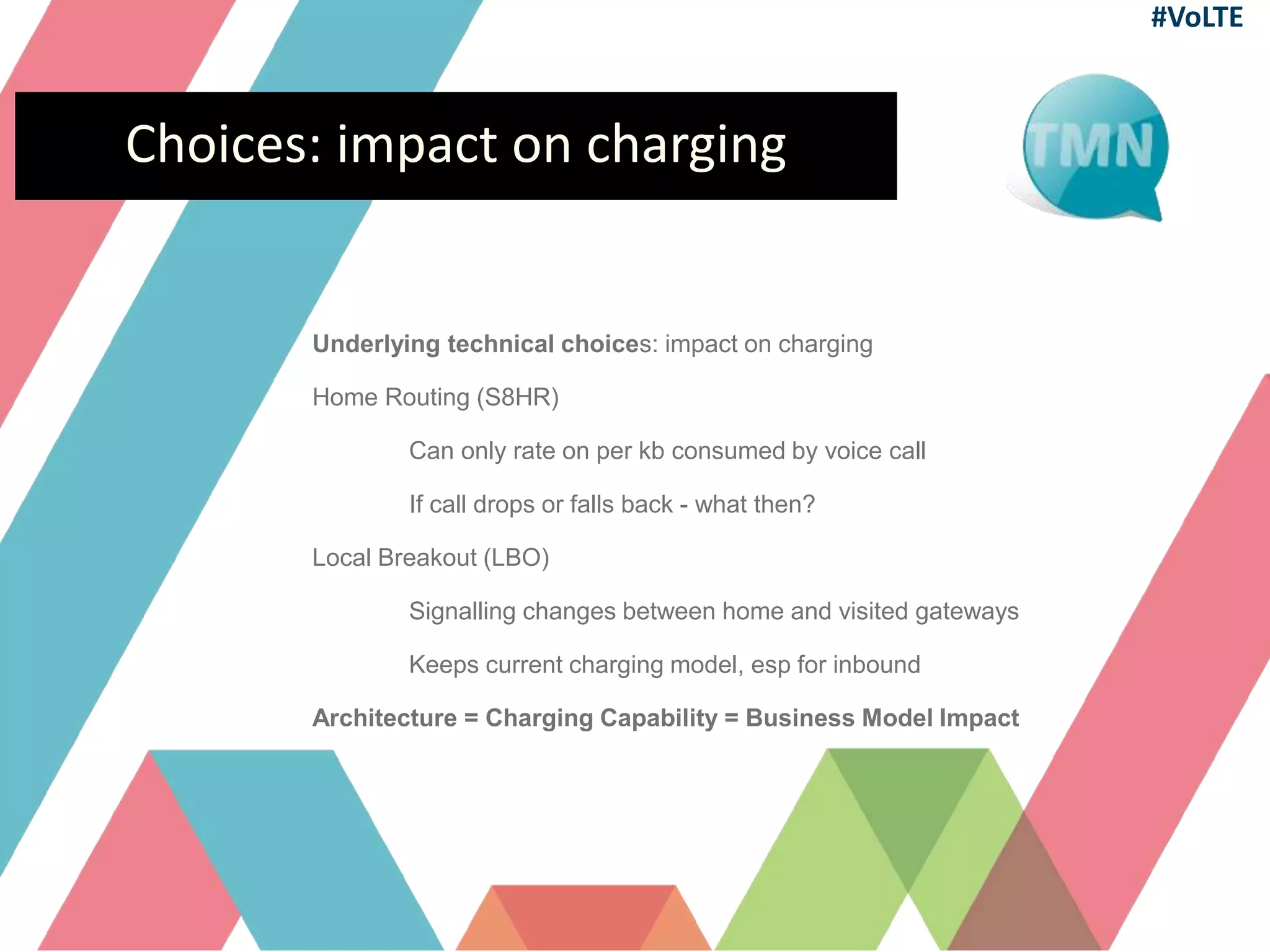 #VoLTE

Choices: impact on charging

TMN

Underlying technical choices: impact on charging

Home Routing (S8HR)

Can only rate on per kb consumed by voice call

If call drops or falls back - what then?

Local Breakout (LBO)

Signalling changes between home and visited gateways

Keeps current charging model, esp for inbound

Architecture = Charging Capability = Business Model Impact